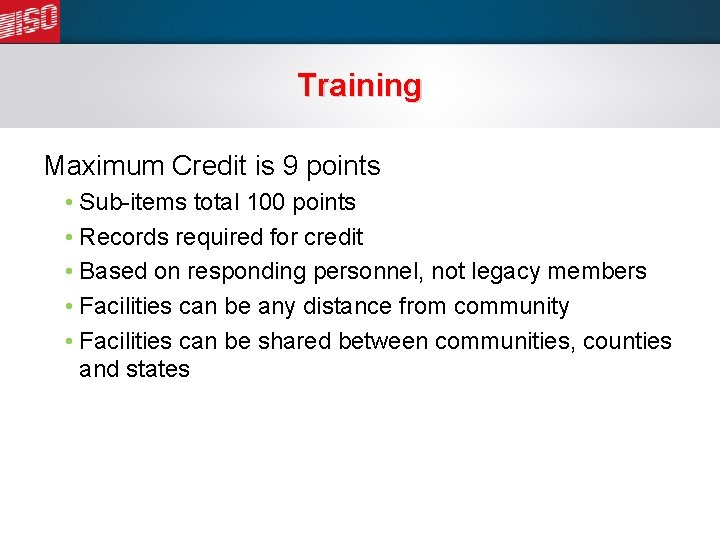 ISO

Training

Maximum Credit is 9 points

• Sub-items total 100 points
• Records required for credit
• Based on responding personnel, not legacy members
• Facilities can be any distance from community
• Facilities can be shared between communities, counties and states